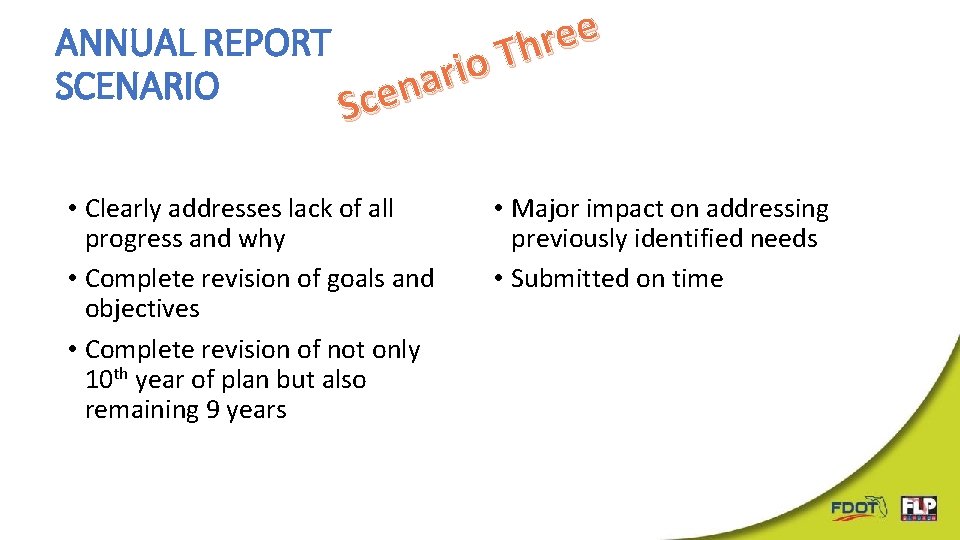 ANNUAL REPORT
SCENARIO

Scenario Three

• Clearly addresses lack of all progress and why
• Complete revision of goals and objectives
• Complete revision of not only 10th year of plan but also remaining 9 years

• Major impact on addressing previously identified needs
• Submitted on time

FDOT FLP